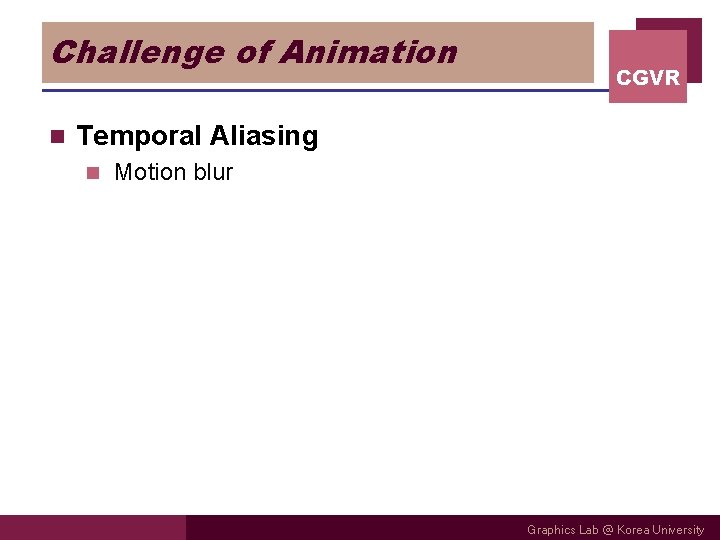 Challenge of Animation

CGVR

Temporal Aliasing

Motion blur

Graphics Lab @ Korea University